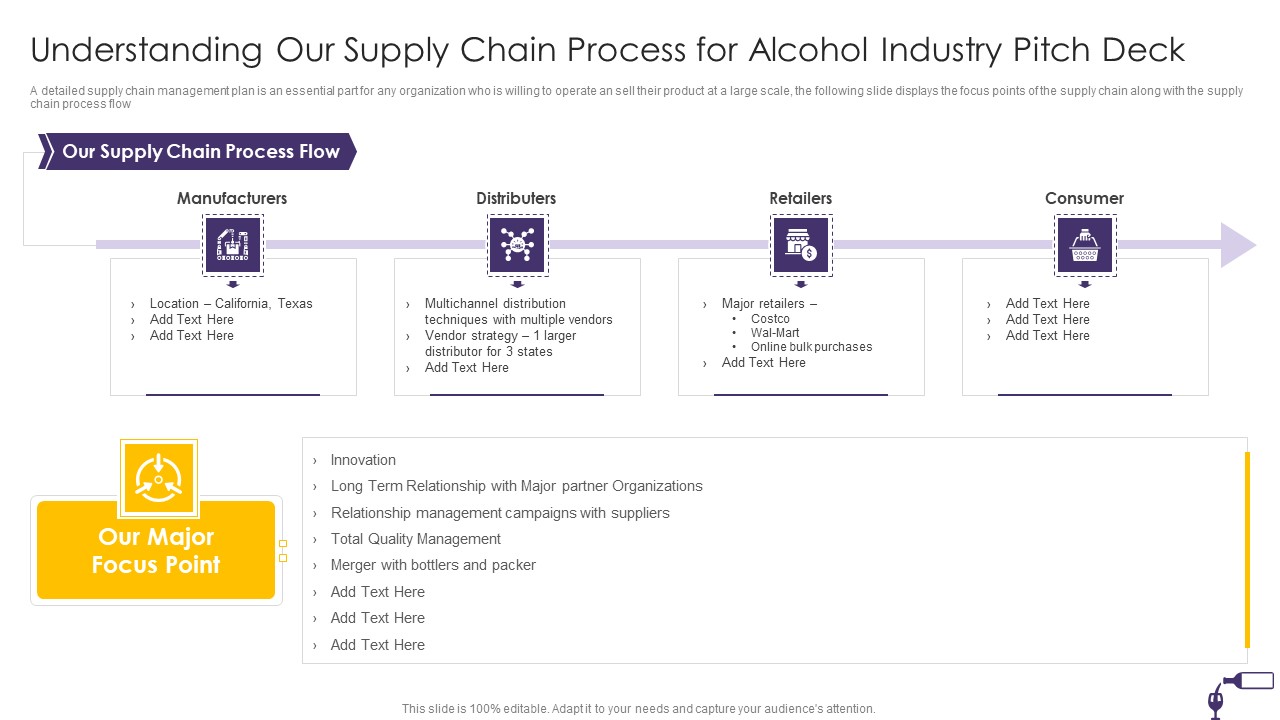 Understanding Our Supply Chain Process for Alcohol Industry Pitch Deck

A detailed supply chain management plan is an essential part for any organization who is willing to operate an sell their product at a large scale, the following slide displays the focus points of the supply chain along with the supply chain process flow

Our Supply Chain Process Flow

Manufacturers

› Location – California, Texas
› Add Text Here
› Add Text Here

Distributers

› Multichannel distribution techniques with multiple vendors
› Vendor strategy – 1 larger distributor for 3 states
› Add Text Here

Retailers

› Major retailers –
• Costco
• Wal-Mart
• Online bulk purchases
› Add Text Here

Consumer

› Add Text Here
› Add Text Here
› Add Text Here

Our Major Focus Point

› Innovation
› Long Term Relationship with Major partner Organizations
› Relationship management campaigns with suppliers
› Total Quality Management
› Merger with bottlers and packer
› Add Text Here
› Add Text Here
› Add Text Here

This slide is 100% editable. Adapt it to your needs and capture your audience's attention.